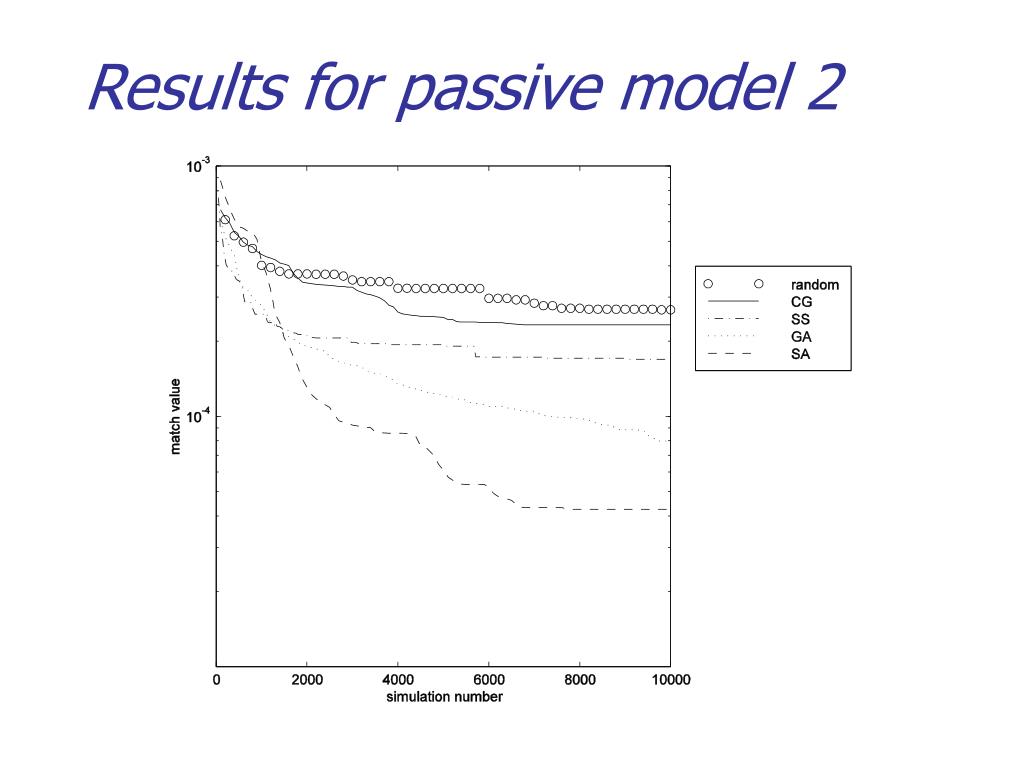 Results for passive model 2

$10^{-3}$

$10^{-4}$

match value

0
2000
4000
6000
8000
10000

simulation number

random
CG
SS
GA
SA